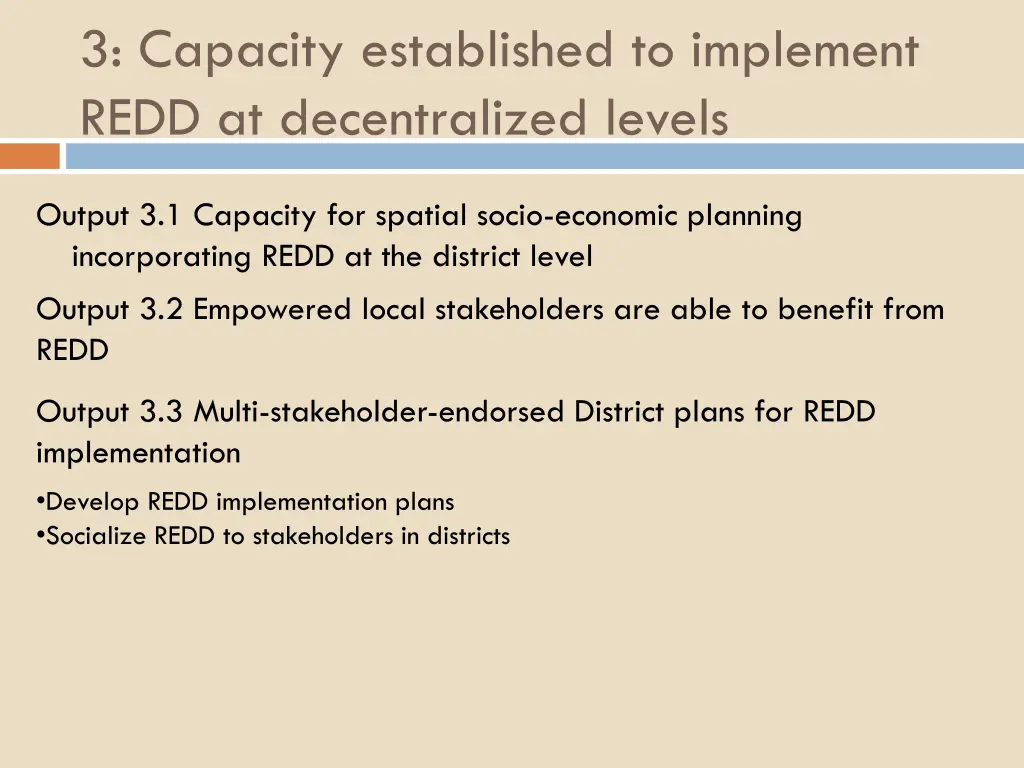 3: Capacity established to implement REDD at decentralized levels

Output 3.1 Capacity for spatial socio-economic planning incorporating REDD at the district level

Output 3.2 Empowered local stakeholders are able to benefit from REDD

Output 3.3 Multi-stakeholder-endorsed District plans for REDD implementation

•Develop REDD implementation plans
•Socialize REDD to stakeholders in districts